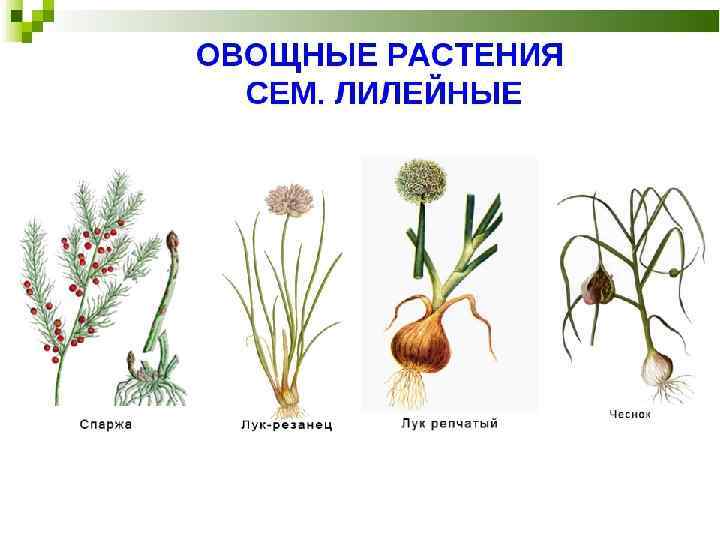 ОВОЩНЫЕ РАСТЕНИЯ
СЕМ. ЛИЛЕЙНЫЕ

Спаржа

Лук-резанец

Лук репчатый

Чеснок